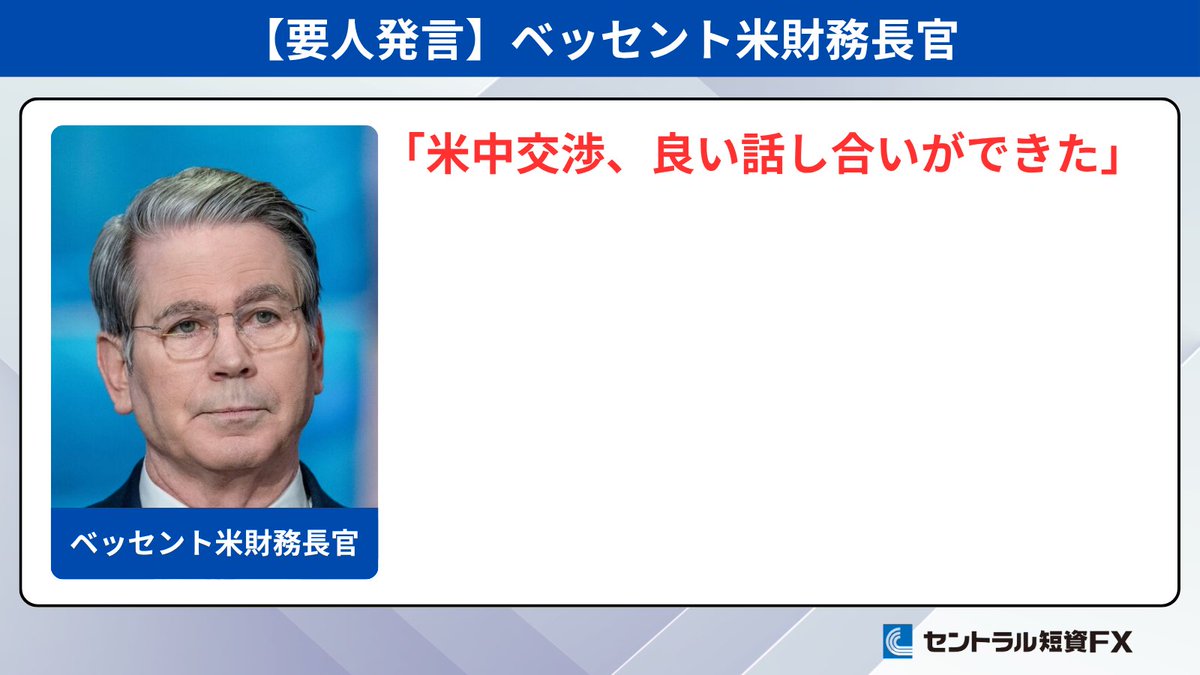 【要人発言】ベッセント米財務長官

「米中交渉、良い話し合いができた」

ベッセント米財務長官

セントラル短資FX